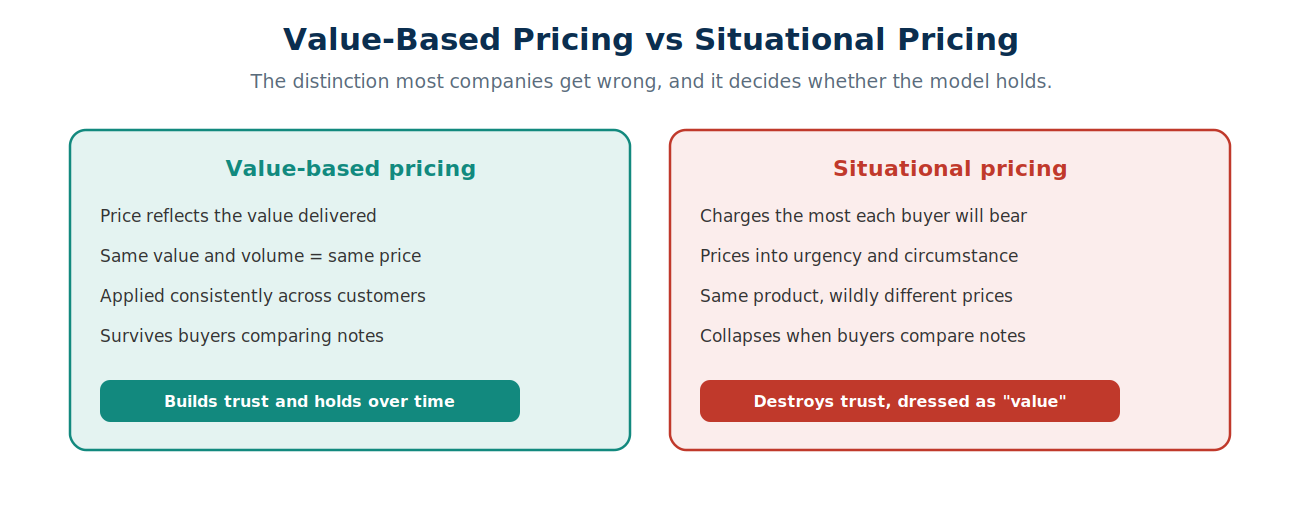 Value-Based Pricing vs Situational Pricing

The distinction most companies get wrong, and it decides whether the model holds.

Value-based pricing

Price reflects the value delivered

Same value and volume = same price

Applied consistently across customers

Survives buyers comparing notes

Builds trust and holds over time

Situational pricing

Charges the most each buyer will bear

Prices into urgency and circumstance

Same product, wildly different prices

Collapses when buyers compare notes

Destroys trust, dressed as "value"